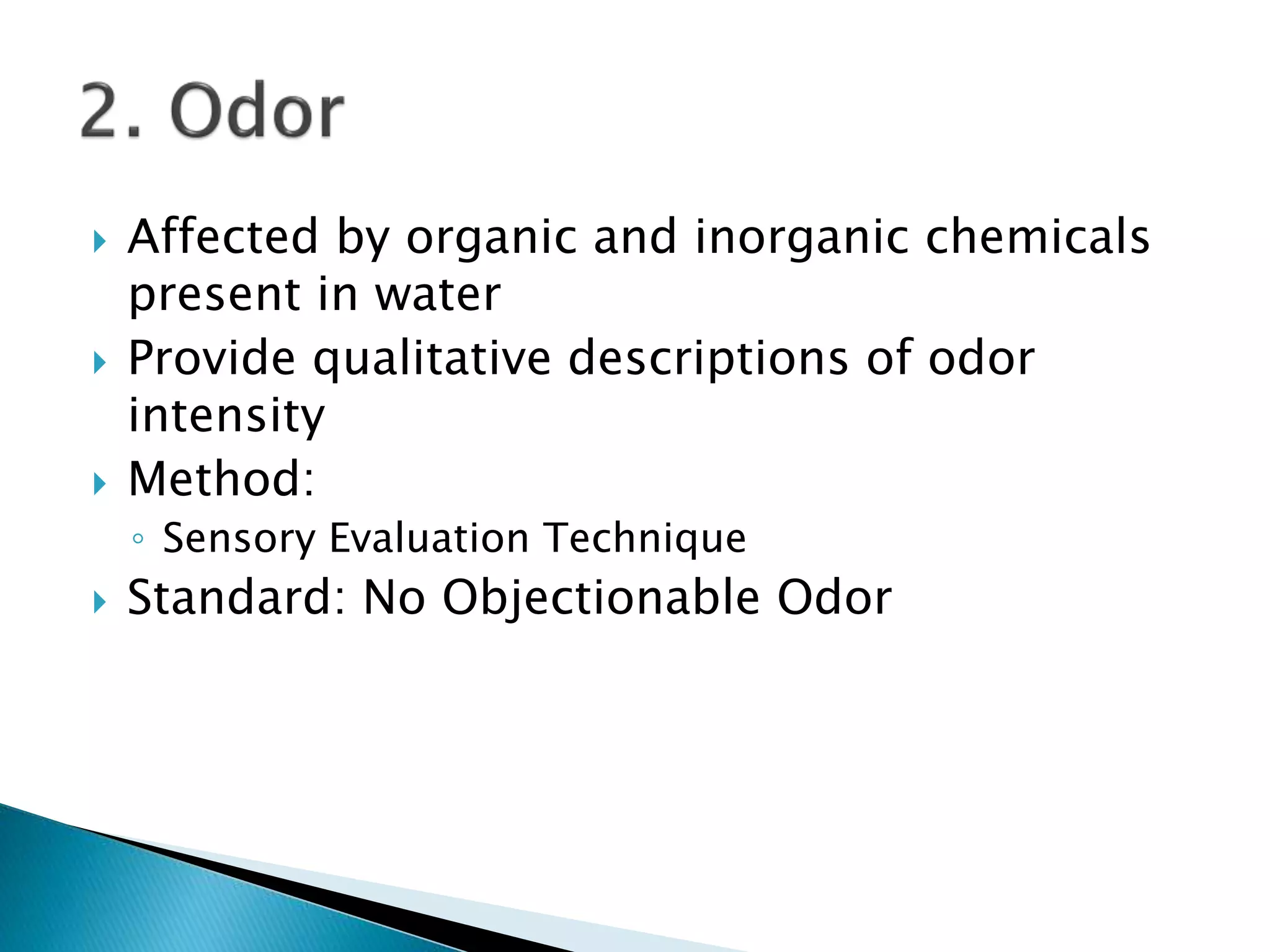 2. Odor

Affected by organic and inorganic chemicals present in water

Provide qualitative descriptions of odor intensity

Method:

Sensory Evaluation Technique

Standard: No Objectionable Odor